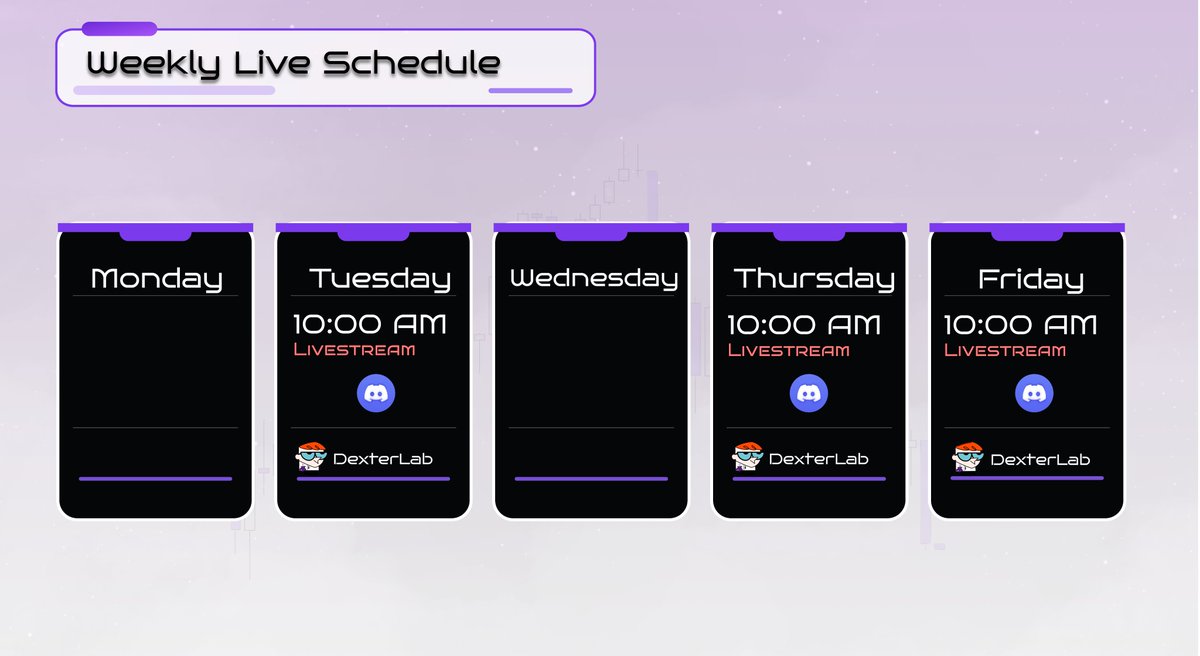 Weekly Live Schedule

Monday

Tuesday

10:00 AM
Livestream

DexterLab

Wednesday

Thursday

10:00 AM
Livestream

DexterLab

Friday

10:00 AM
Livestream

DexterLab